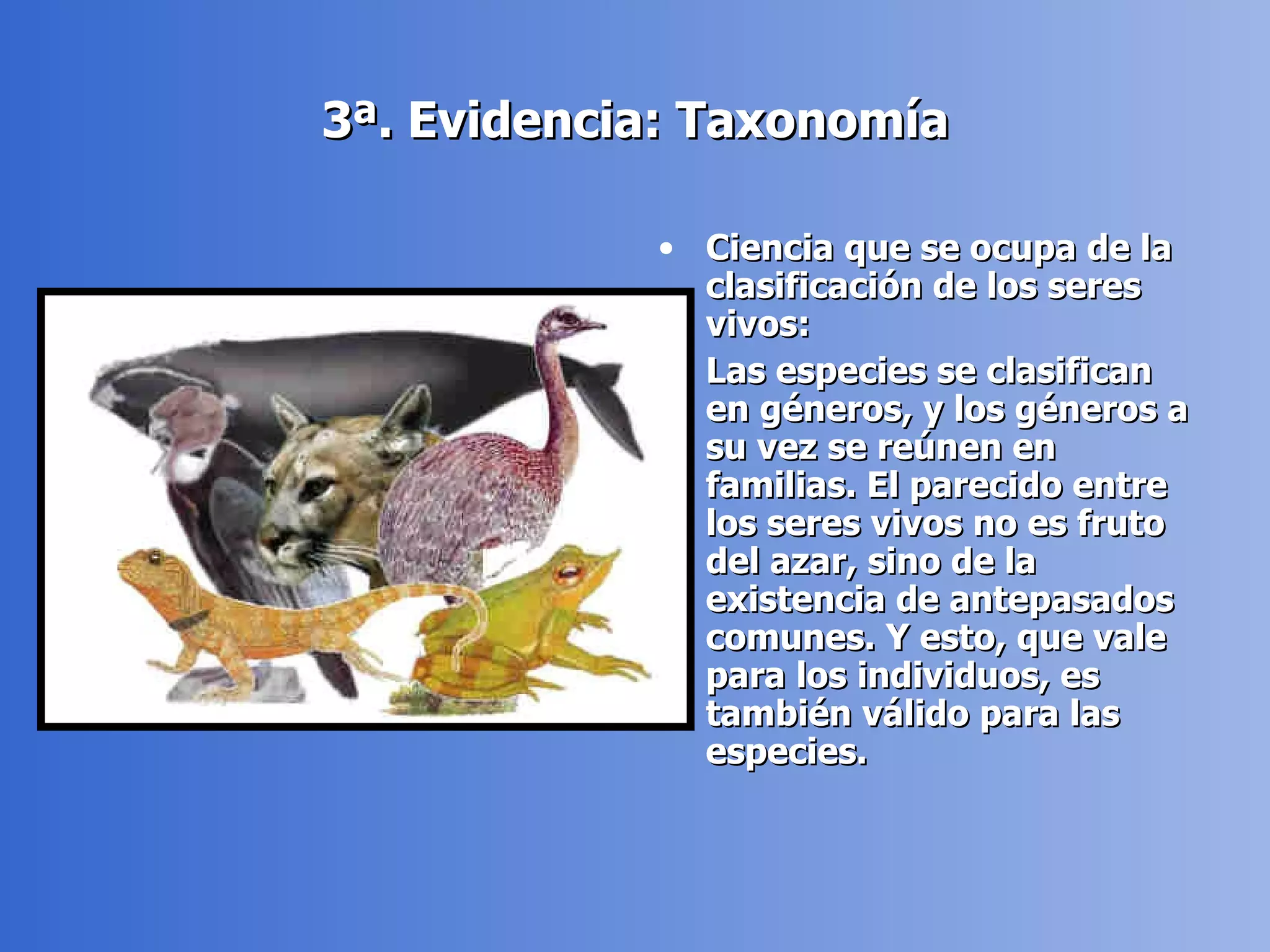 3ª. Evidencia: Taxonomía

• Ciencia que se ocupa de la clasificación de los seres vivos:

Las especies se clasifican en géneros, y los géneros a su vez se reúnen en familias. El parecido entre los seres vivos no es fruto del azar, sino de la existencia de antepasados comunes. Y esto, que vale para los individuos, es también válido para las especies.